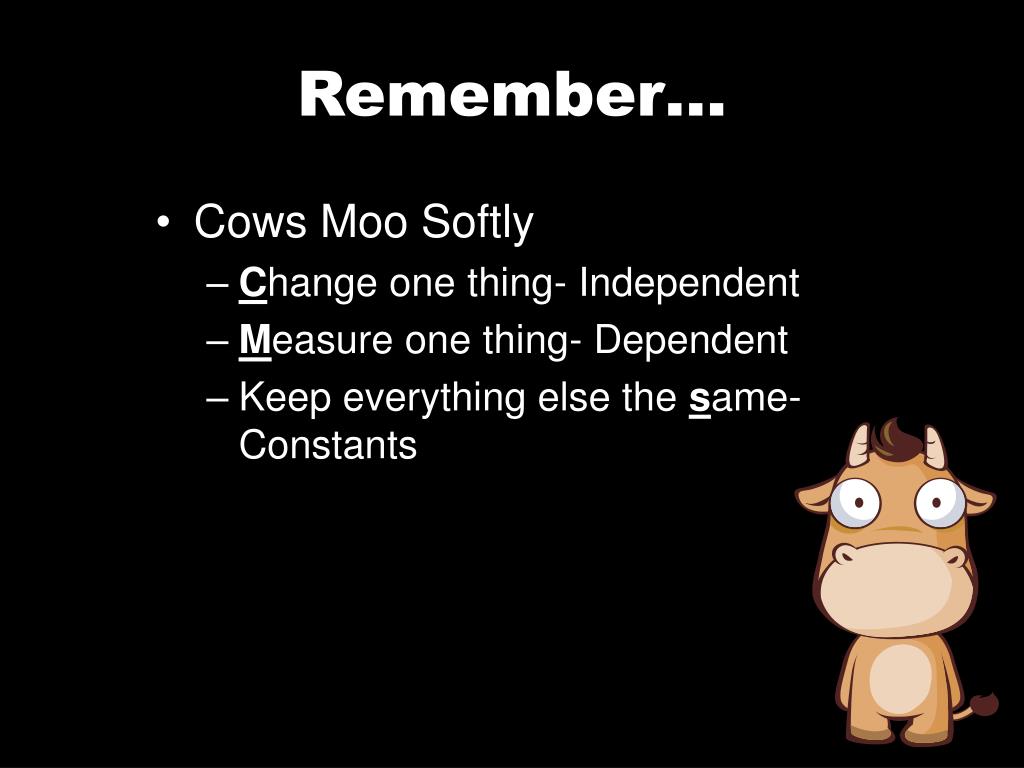 Remember…

• Cows Moo Softly
– Change one thing- Independent
– Measure one thing- Dependent
– Keep everything else the same- Constants